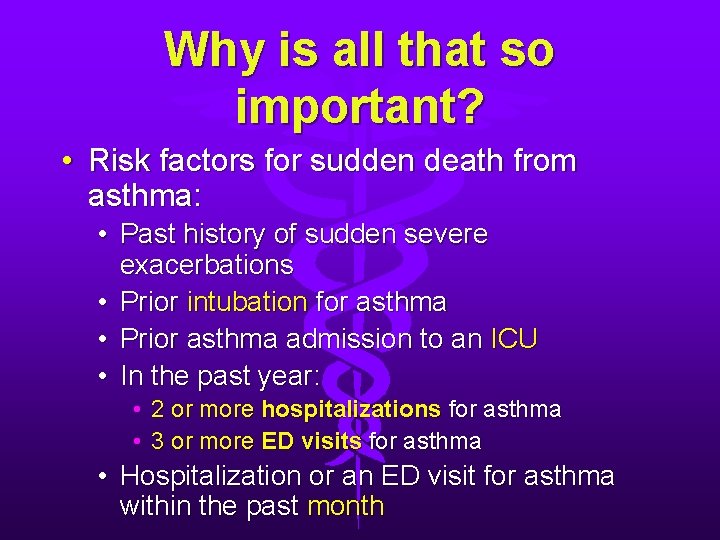 Why is all that so important?

• Risk factors for sudden death from asthma:
  • Past history of sudden severe exacerbations
  • Prior intubation for asthma
  • Prior asthma admission to an ICU
  • In the past year:
    • 2 or more hospitalizations for asthma
    • 3 or more ED visits for asthma
  • Hospitalization or an ED visit for asthma within the past month